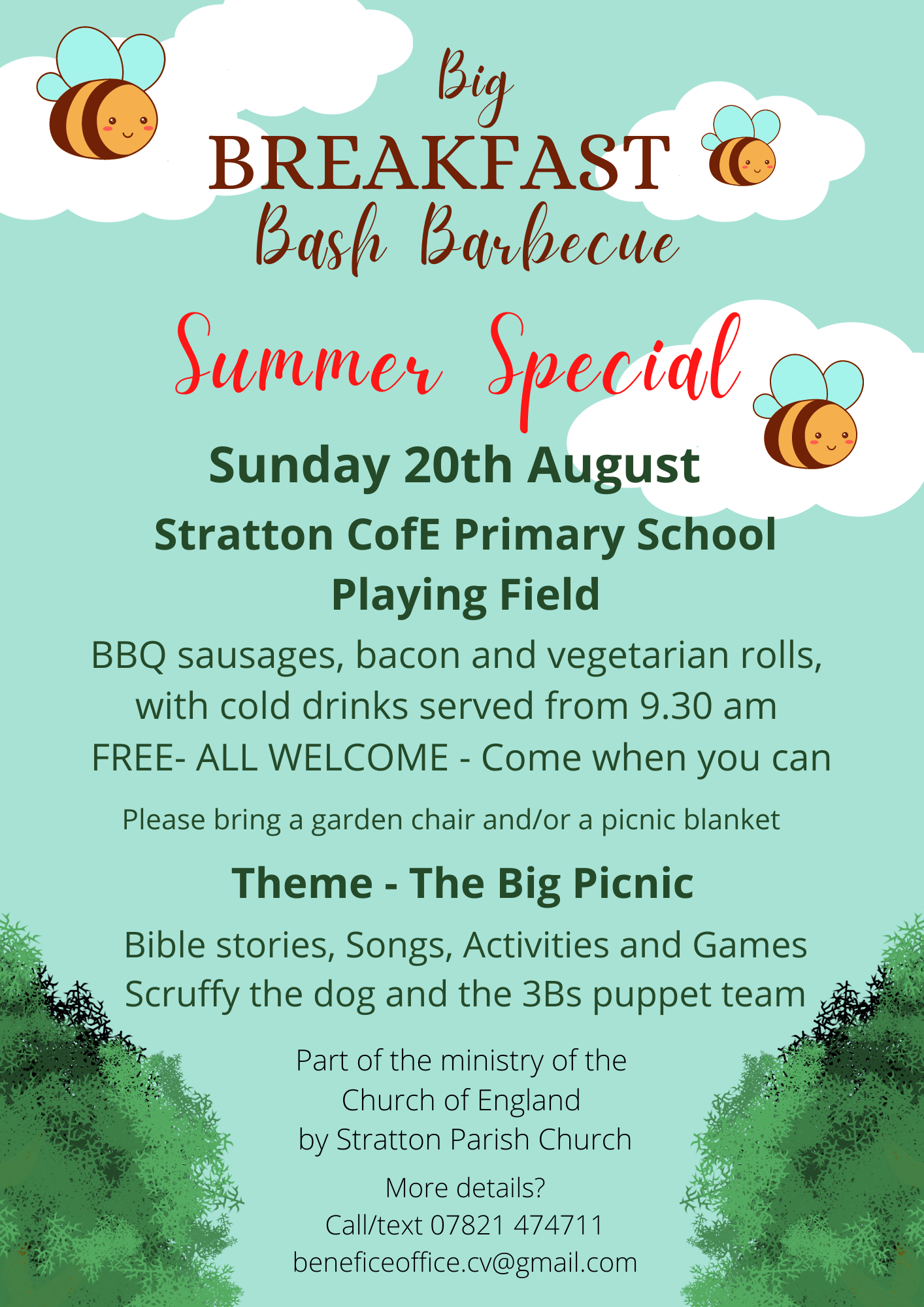 Big
BREAKFAST
Bash Barbecue

Summer Special

Sunday 20th August

Stratton CofE Primary School Playing Field

BBQ sausages, bacon and vegetarian rolls, with cold drinks served from 9.30 am
FREE- ALL WELCOME - Come when you can

Please bring a garden chair and/or a picnic blanket

Theme - The Big Picnic

Bible stories, Songs, Activities and Games
Scruffy the dog and the 3Bs puppet team

Part of the ministry of the Church of England by Stratton Parish Church

More details?
Call/text 07821 474711
beneficeoffice.cv@gmail.com